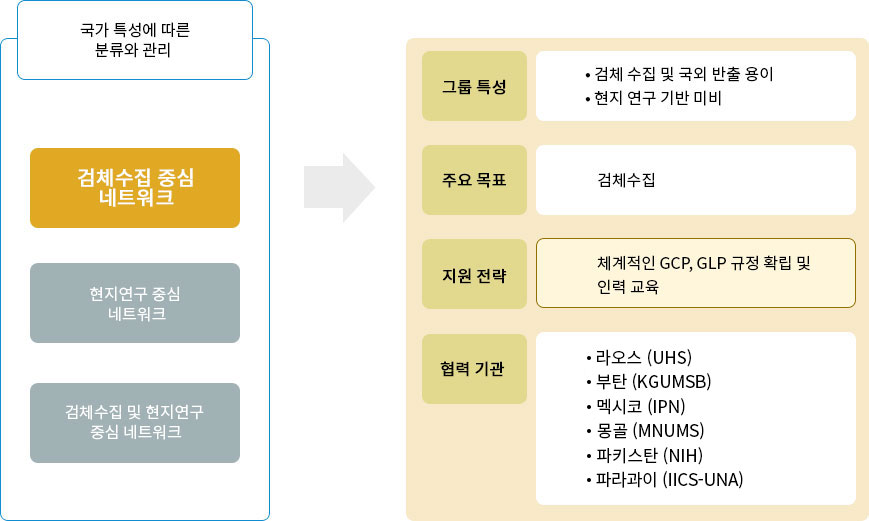 국가 특성에 따른 분류와 관리

검체수집 중심 네트워크

현지연구 중심 네트워크

검체수집 및 현지연구 중심 네트워크

그룹 특성

• 검체 수집 및 국외 반출 용이
• 현지 연구 기반 미비

주요 목표

검체수집

지원 전략

체계적인 GCP, GLP 규정 확립 및 인력 교육

협력 기관

• 라오스 (UHS)
• 부탄 (KGUMSB)
• 멕시코 (IPN)
• 몽골 (MNUMS)
• 파키스탄 (NIH)
• 파라과이 (IICS-UNA)